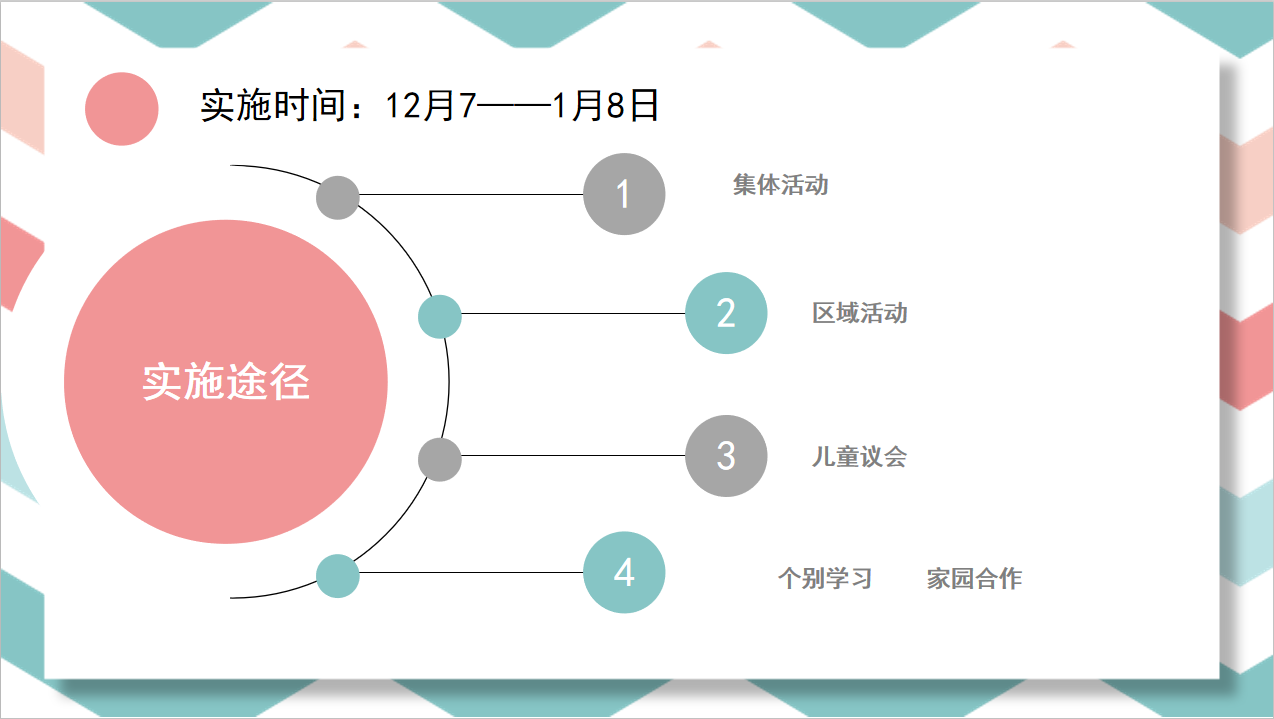 实施时间：12月7——1月8日

实施途径

1 集体活动

2 区域活动

3 儿童议会

4 个别学习 家园合作